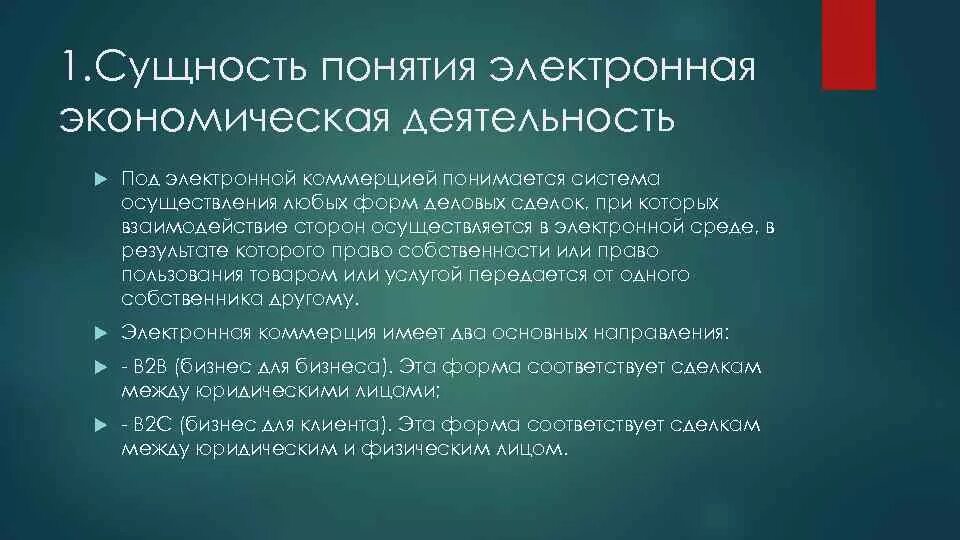 1.Сущность понятия электронная экономическая деятельность

Под электронной коммерцией понимается система осуществления любых форм деловых сделок, при которых взаимодействие сторон осуществляется в электронной среде, в результате которого право собственности или право пользования товаром или услугой передается от одного собственника другому.

Электронная коммерция имеет два основных направления:

- B2B (бизнес для бизнеса). Эта форма соответствует сделкам между юридическими лицами;

- B2C (бизнес для клиента). Эта форма соответствует сделкам между юридическим и физическим лицом.